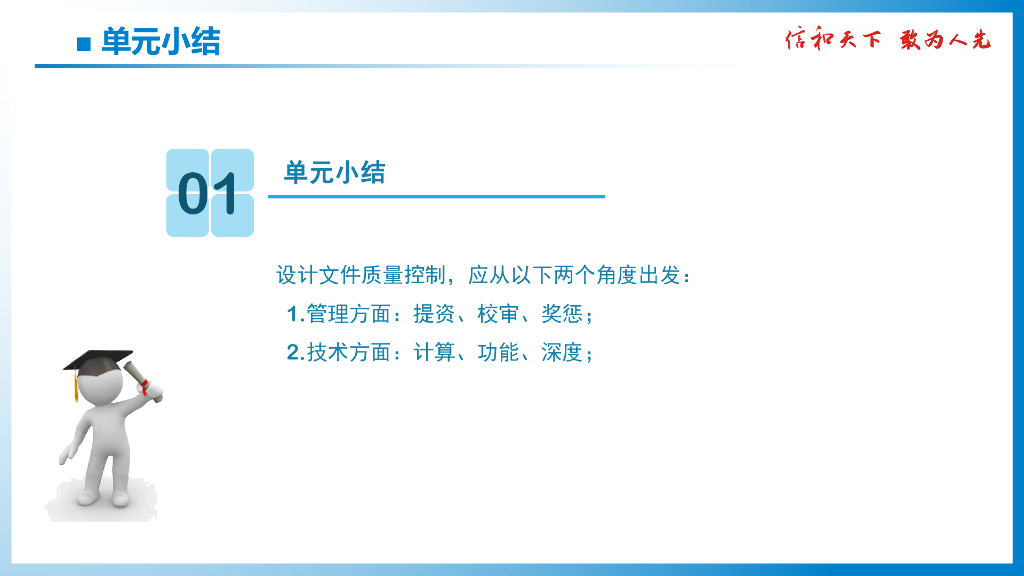 ■ 单元小结

信和天下 敢为人先

01

单元小结

设计文件质量控制，应从以下两个角度出发：

1.管理方面：提资、校审、奖惩；

2.技术方面：计算、功能、深度；